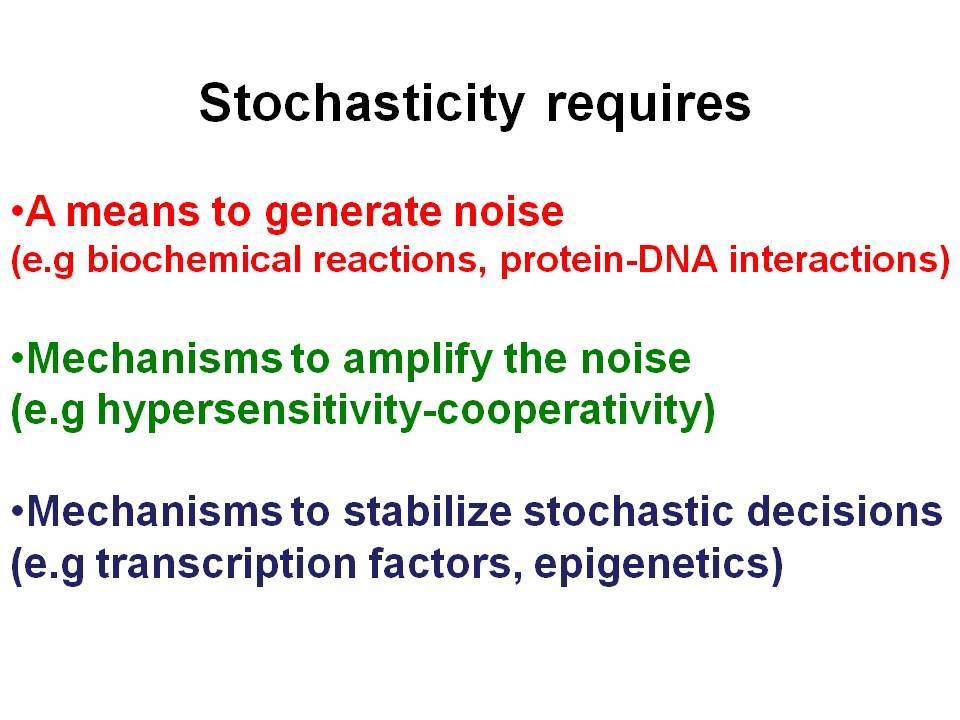 Stochasticity requires

•A means to generate noise
(e.g biochemical reactions, protein-DNA interactions)

•Mechanisms to amplify the noise
(e.g hypersensitivity-cooperativity)

•Mechanisms to stabilize stochastic decisions
(e.g transcription factors, epigenetics)